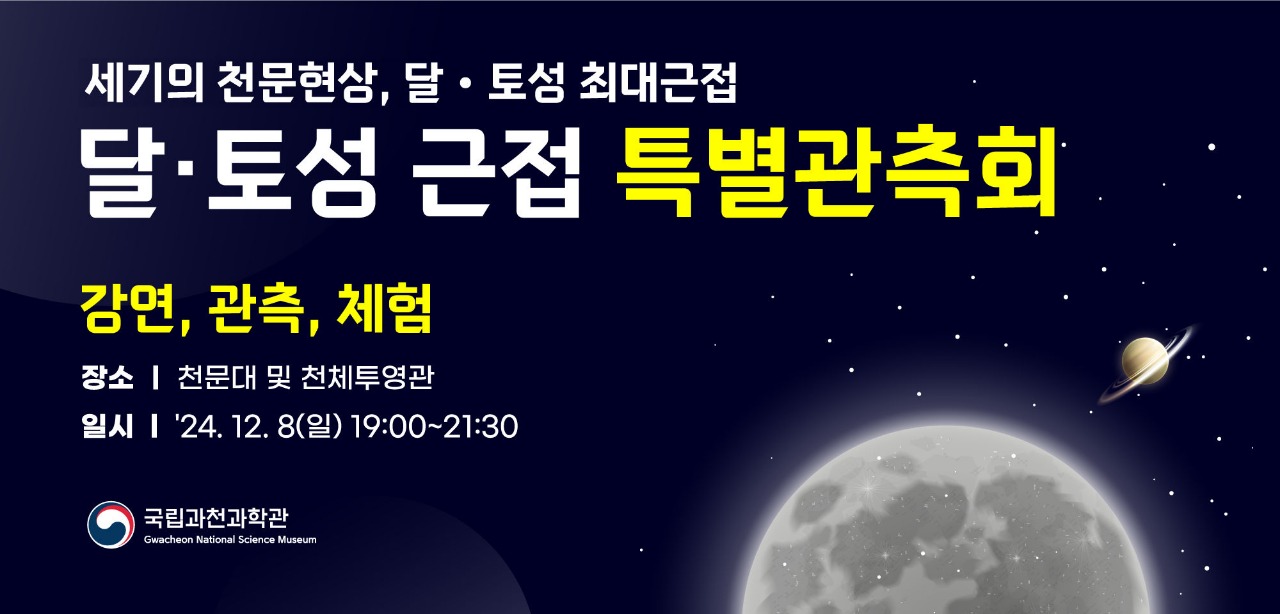 세기의 천문현상, 달 · 토성 최대근접

달·토성 근접 특별관측회

강연, 관측, 체험

장소 | 천문대 및 천체투영관

일시 | '24. 12. 8(일) 19:00~21:30

국립과천과학관
Gwacheon National Science Museum